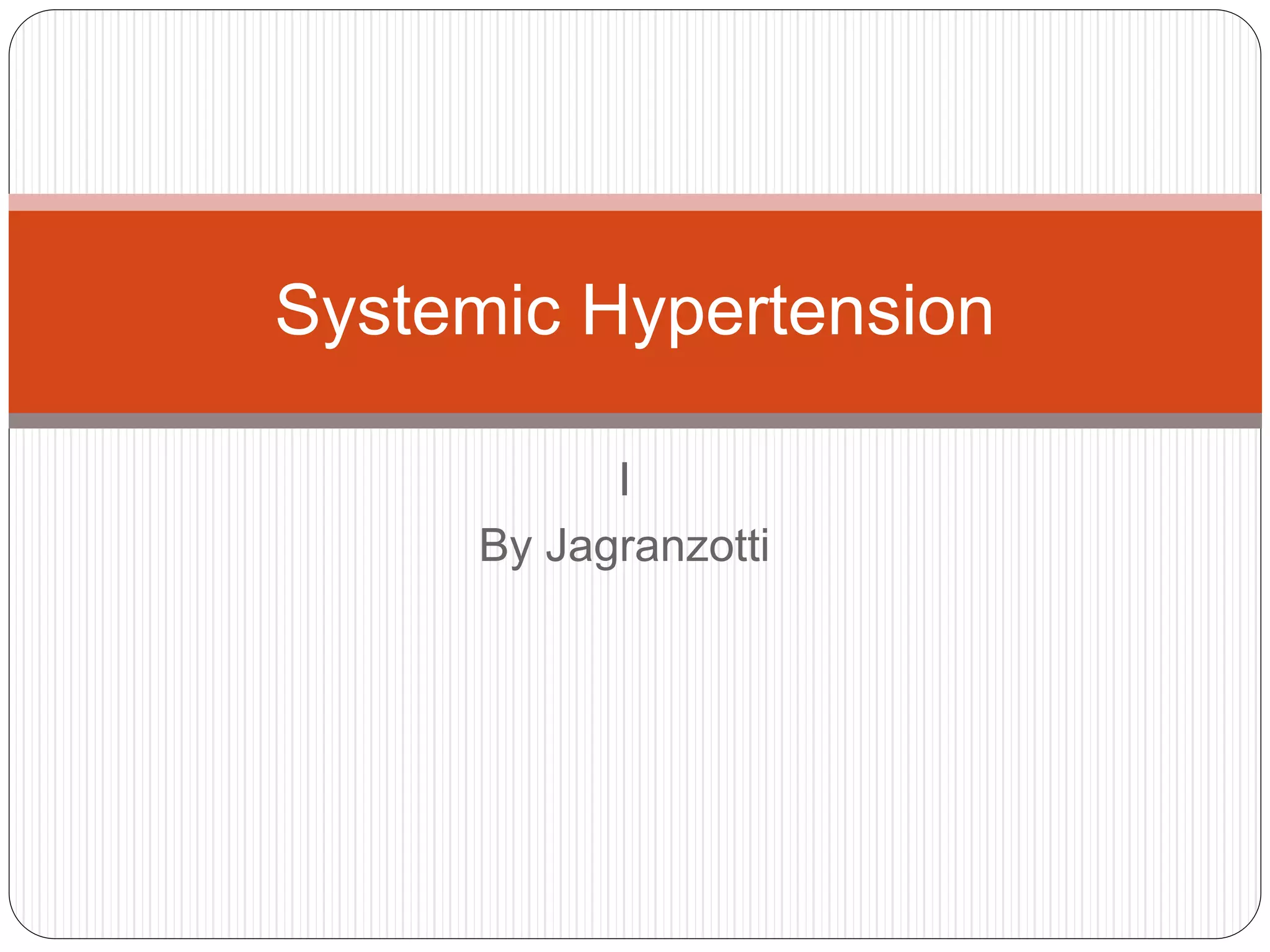 Systemic Hypertension

I
By Jagranzotti